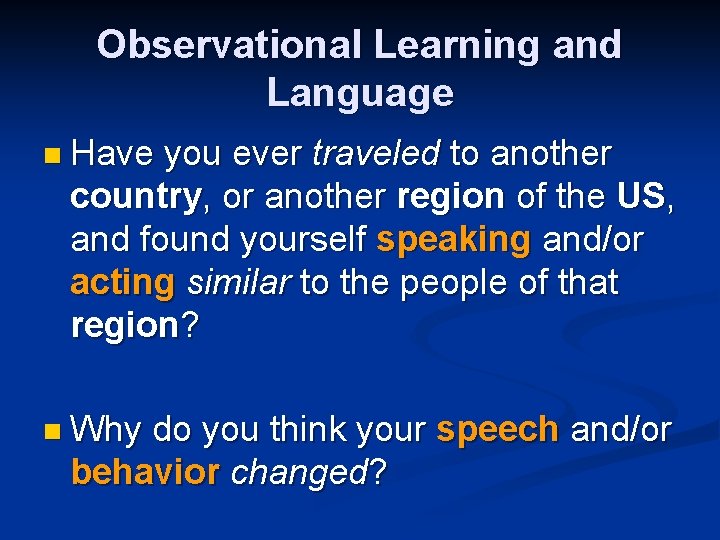 Observational Learning and Language

Have you ever traveled to another country, or another region of the US, and found yourself speaking and/or acting similar to the people of that region?

Why do you think your speech and/or behavior changed?